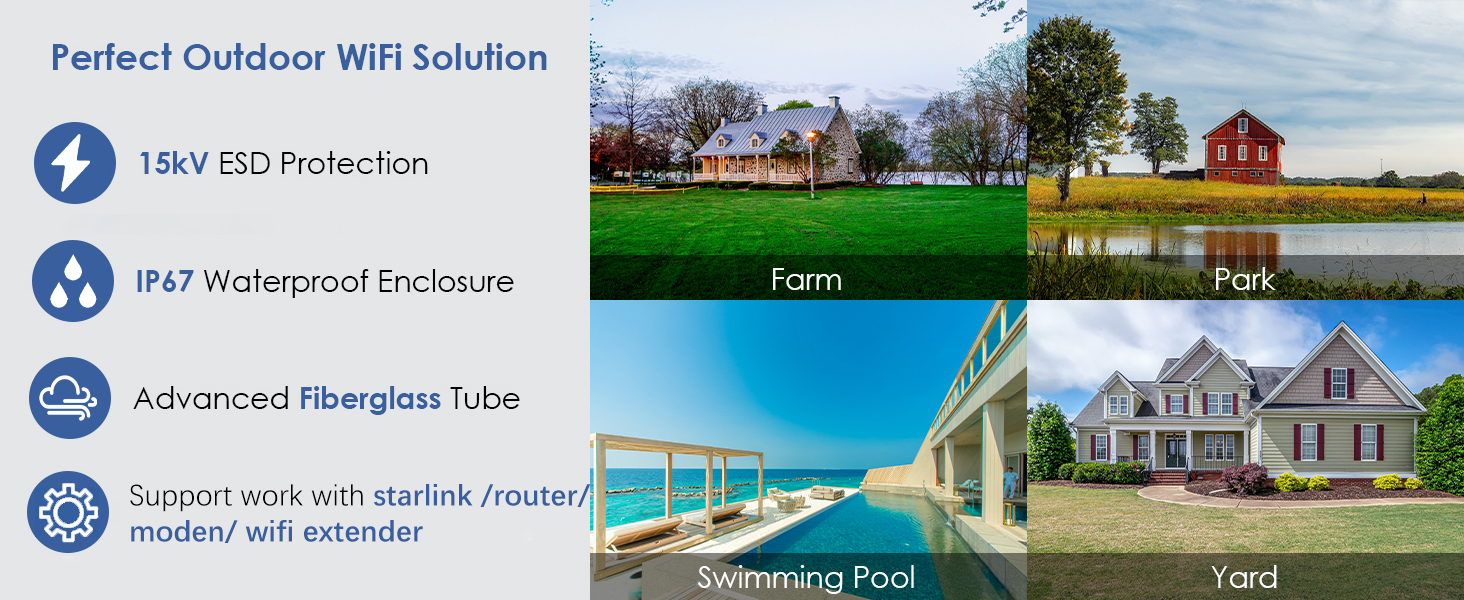 Perfect Outdoor WiFi Solution

15kV ESD Protection

IP67 Waterproof Enclosure

Advanced Fiberglass Tube

Support work with starlink /router/ moden/ wifi extender

Farm

Park

Swimming Pool

Yard